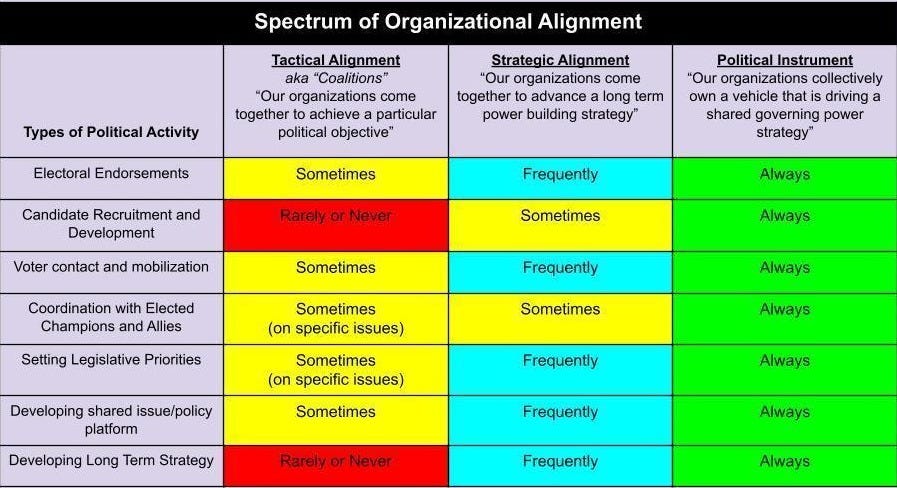 Spectrum of Organizational Alignment

| Types of Political Activity | Tactical Alignment aka "Coalitions" "Our organizations come together to achieve a particular political objective" | Strategic Alignment "Our organizations come together to advance a long term power building strategy" | Political Instrument "Our organizations collectively own a vehicle that is driving a shared governing power strategy" |
|---|---|---|---|
| Electoral Endorsements | Sometimes | Frequently | Always |
| Candidate Recruitment and Development | Rarely or Never | Sometimes | Always |
| Voter contact and mobilization | Sometimes | Frequently | Always |
| Coordination with Elected Champions and Allies | Sometimes (on specific issues) | Sometimes | Always |
| Setting Legislative Priorities | Sometimes (on specific issues) | Frequently | Always |
| Developing shared issue/policy platform | Sometimes | Frequently | Always |
| Developing Long Term Strategy | Rarely or Never | Frequently | Always |